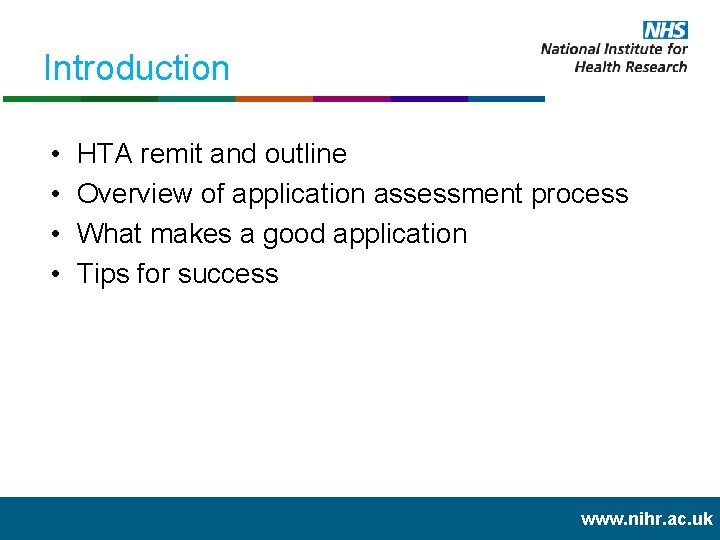 NHS
National Institute for
Health Research

Introduction

• HTA remit and outline
• Overview of application assessment process
• What makes a good application
• Tips for success

www.nihr.ac.uk